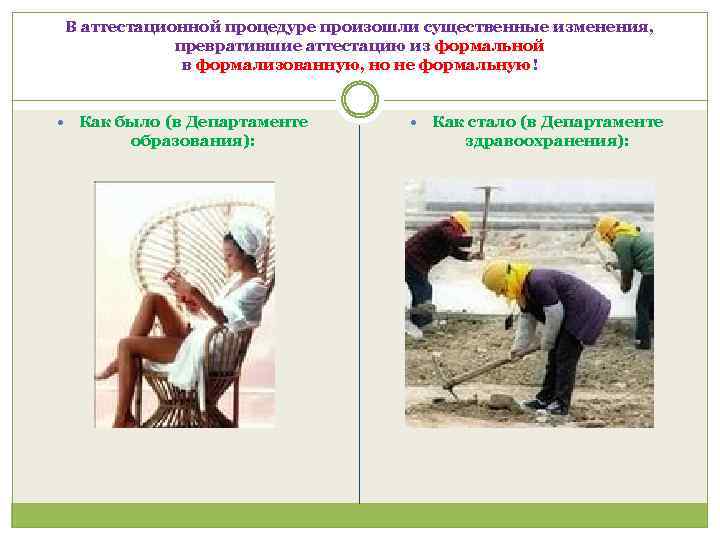 В аттестационной процедуре произошли существенные изменения, превратившие аттестацию из формальной в формализованную, но не формальную!

• Как было (в Департаменте образования):

• Как стало (в Департаменте здравоохранения):